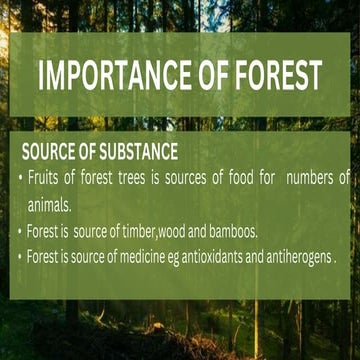 IMPORTANCE OF FOREST

SOURCE OF SUBSTANCE

• Fruits of forest trees is sources of food for numbers of animals.
• Forest is source of timber,wood and bamboos.
• Forest is source of medicine eg antioxidants and antiherogens .